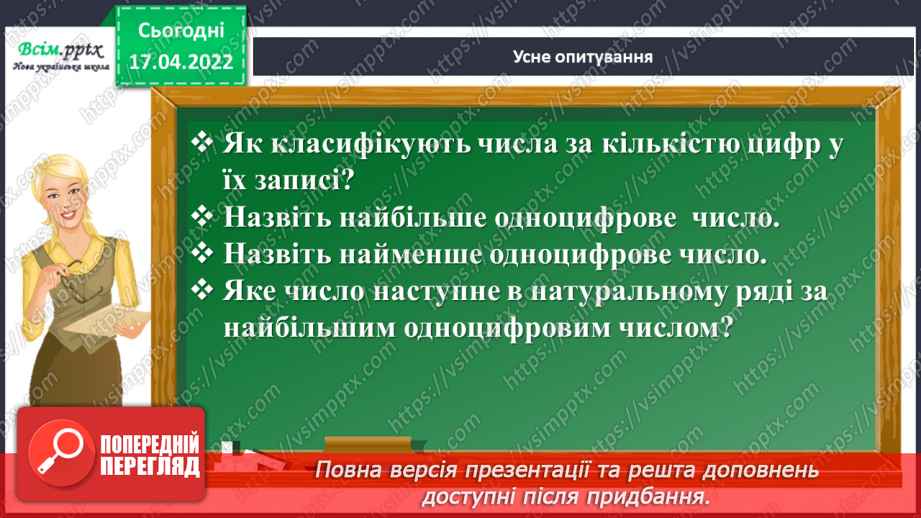 Всім.pptx
Нова українська школа

Сьогодні
17.04.2022

Усне опитування

❖ Як класифікують числа за кількістю цифр у їх записі?
❖ Назвіть найбільше одноцифрове число.
❖ Назвіть найменше одноцифрове число.
❖ Яке число наступне в натуральному ряді за найбільшим одноцифровим числом?

ПОПЕРЕДНІЙ ПЕРЕГЛЯД

Повна версія презентації та решта доповнень доступні після придбання.

https://vsimpptx.com